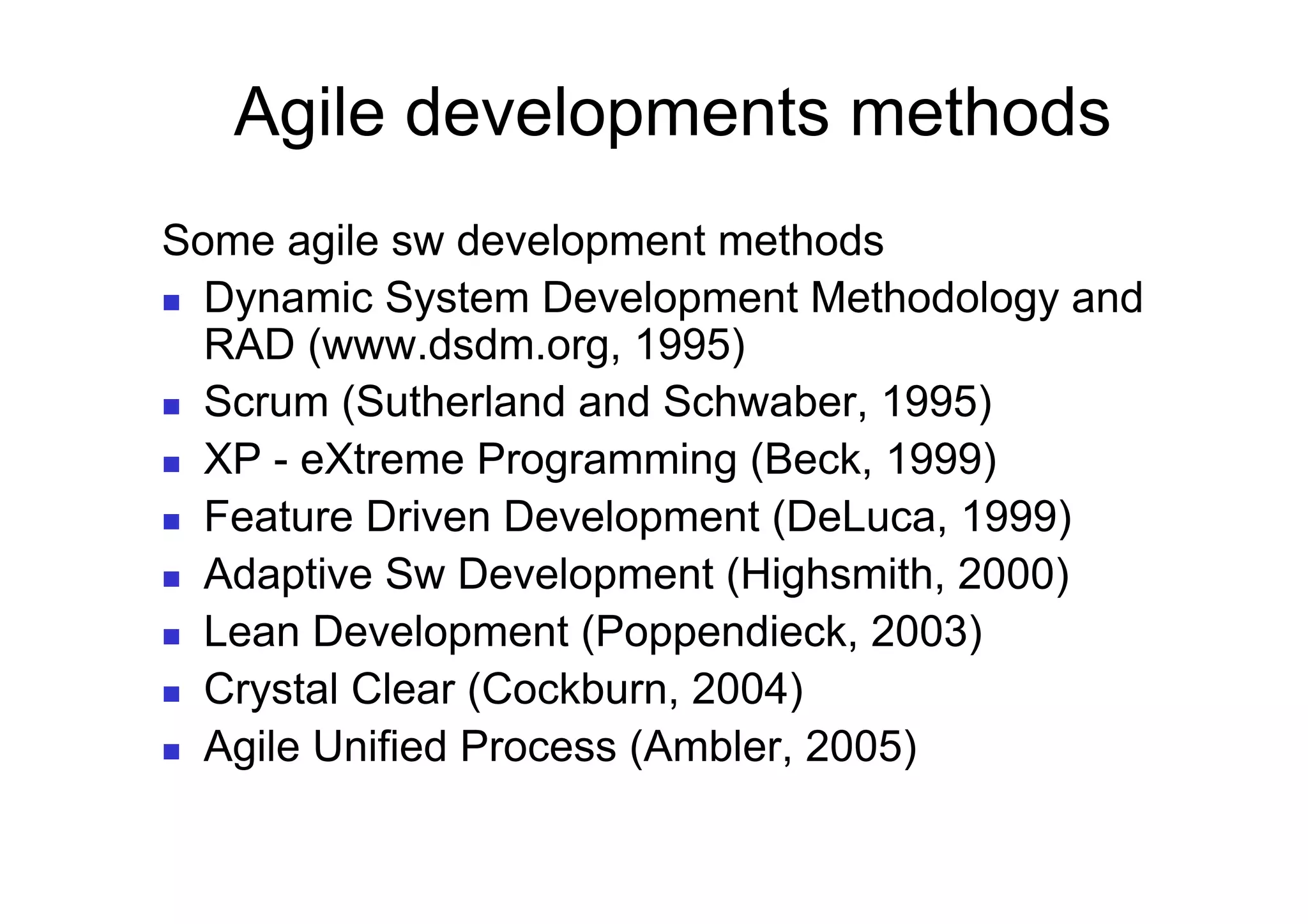 Agile developments methods

Some agile sw development methods

- Dynamic System Development Methodology and RAD (www.dsdm.org, 1995)
- Scrum (Sutherland and Schwaber, 1995)
- XP - eXtreme Programming (Beck, 1999)
- Feature Driven Development (DeLuca, 1999)
- Adaptive Sw Development (Highsmith, 2000)
- Lean Development (Poppendieck, 2003)
- Crystal Clear (Cockburn, 2004)
- Agile Unified Process (Ambler, 2005)